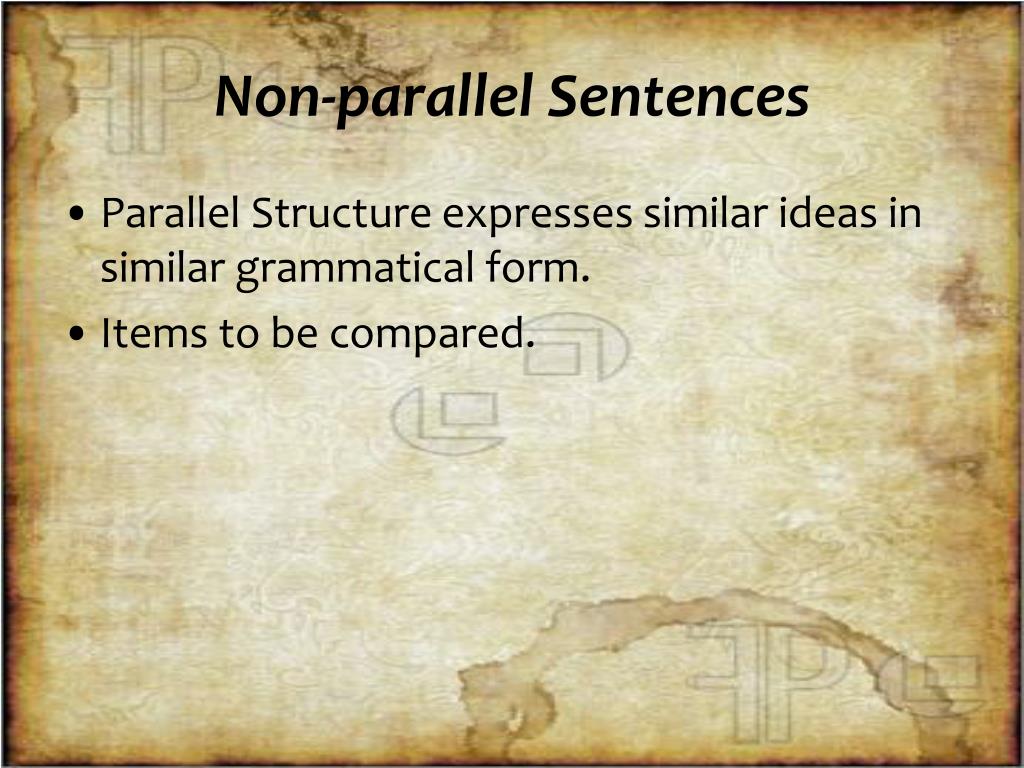 Non-parallel Sentences

• Parallel Structure expresses similar ideas in similar grammatical form.
• Items to be compared.